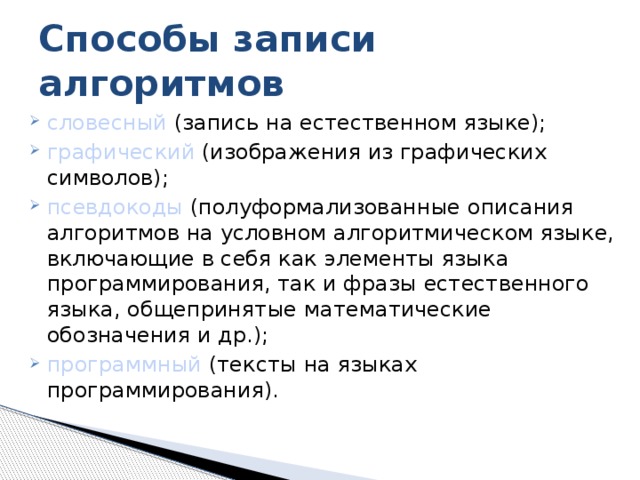 Способы записи алгоритмов

словесный (запись на естественном языке);

графический (изображения из графических символов);

псевдокоды (полуформализованные описания алгоритмов на условном алгоритмическом языке, включающие в себя как элементы языка программирования, так и фразы естественного языка, общепринятые математические обозначения и др.);

программный (тексты на языках программирования).